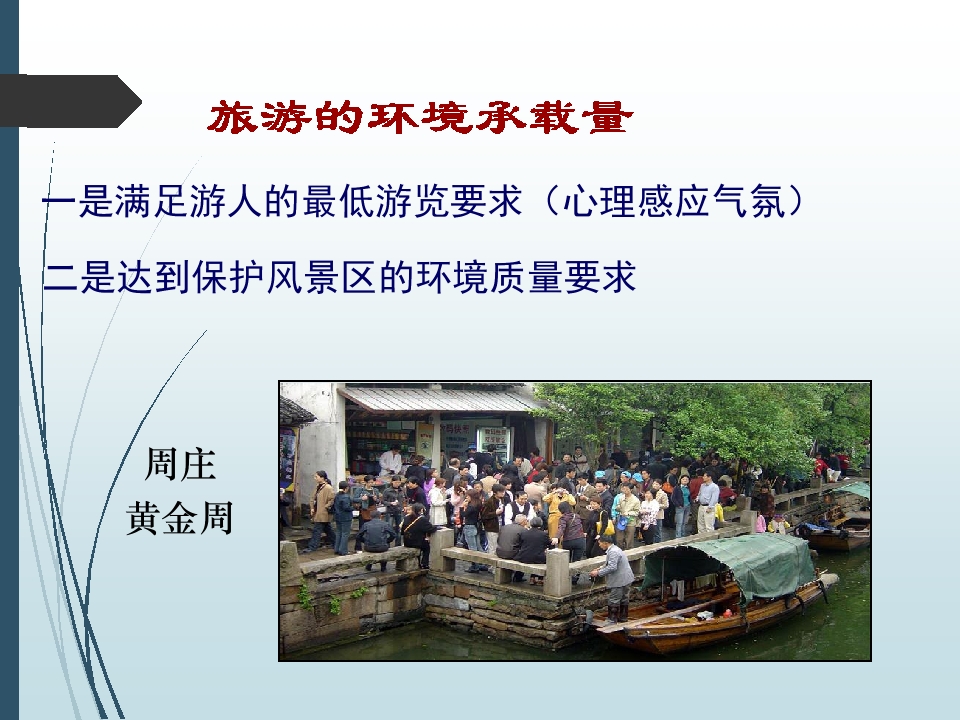 旅游的环境承载量

一是满足游人的最低游览要求（心理感应气氛）

二是达到保护风景区的环境质量要求

周庄
黄金周